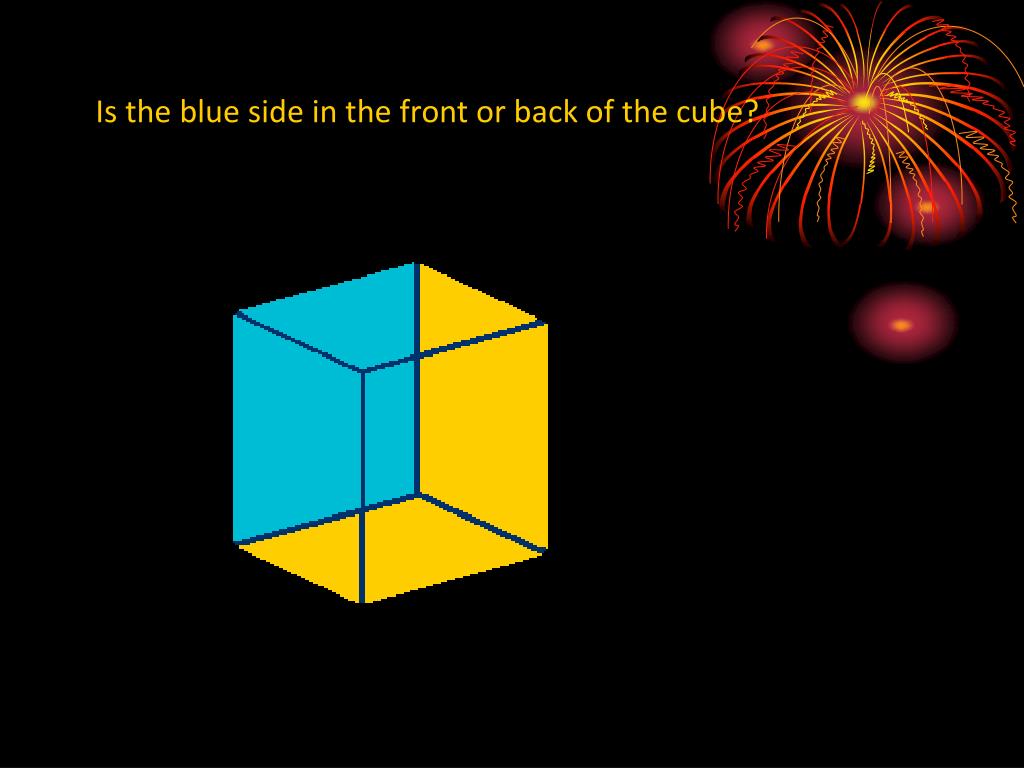 Is the blue side in the front or back of the cube?